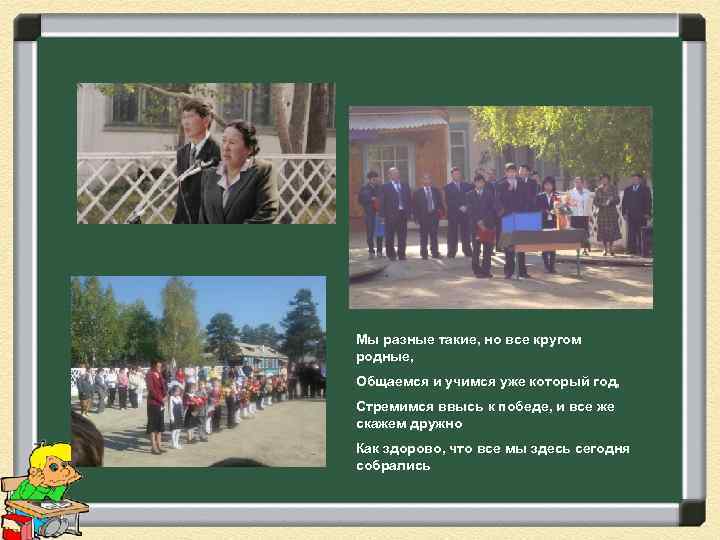 Мы разные такие, но все кругом родные,

Общаемся и учимся уже который год,

Стремимся ввысь к победе, и все же скажем дружно

Как здорово, что все мы здесь сегодня собрались